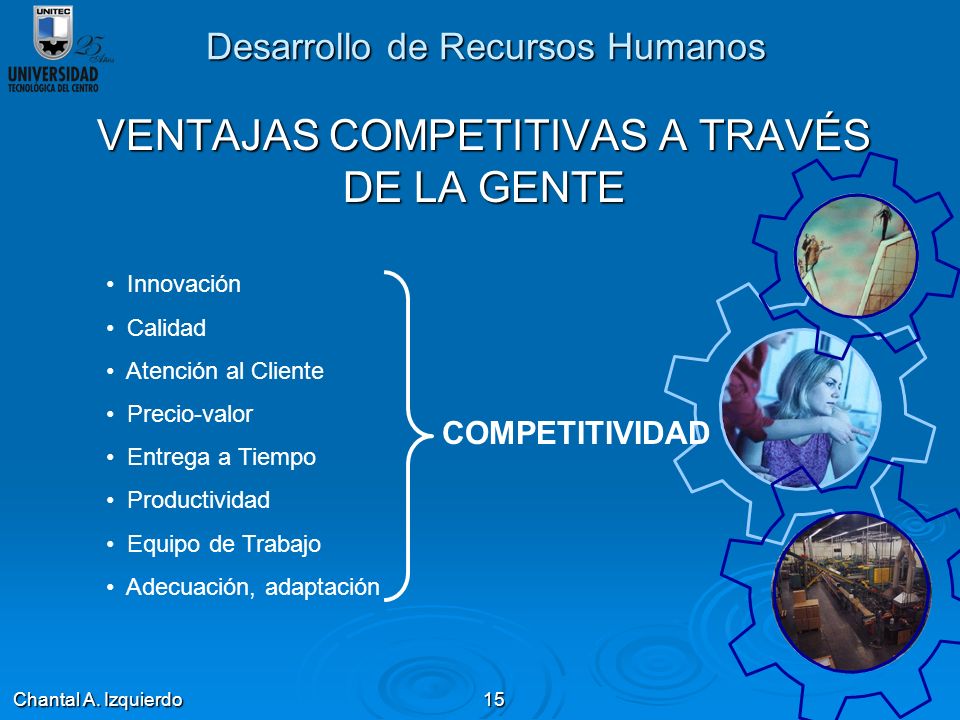 UNITEC
25 Años
UNIVERSIDAD
TECNOLOGICA DEL CENTRO

Desarrollo de Recursos Humanos

VENTAJAS COMPETITIVAS A TRAVÉS DE LA GENTE

• Innovación
• Calidad
• Atención al Cliente
• Precio-valor
• Entrega a Tiempo
• Productividad
• Equipo de Trabajo
• Adecuación, adaptación

COMPETITIVIDAD

Chantal A. Izquierdo

15